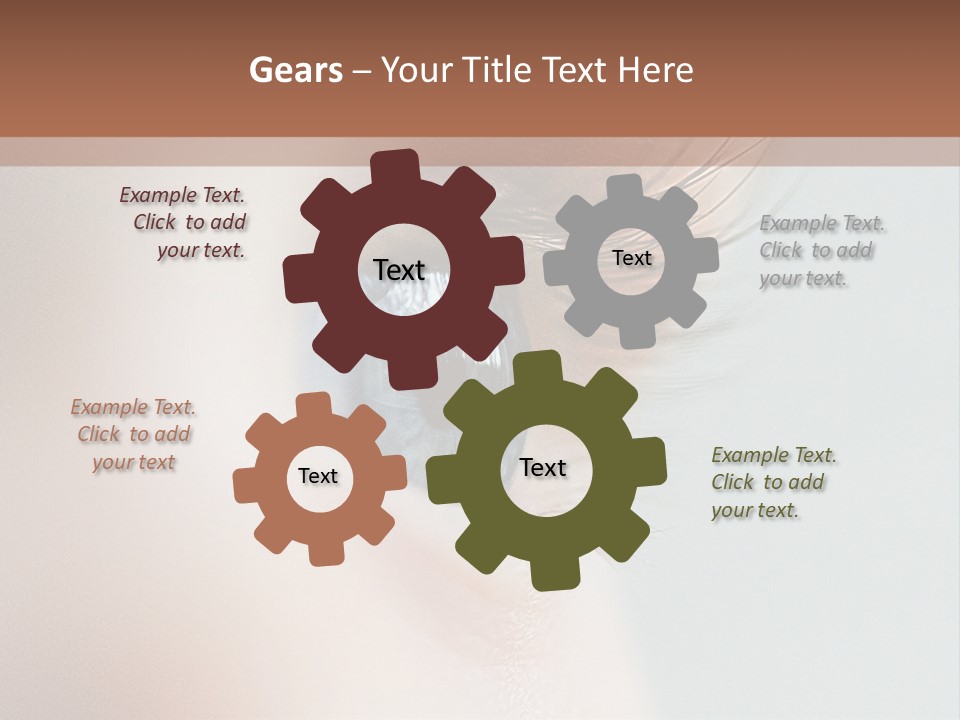 Gears – Your Title Text Here

Example Text. Click to add your text.

Text

Text

Example Text. Click to add your text.

Example Text. Click to add your text

Text

Text

Example Text. Click to add your text.